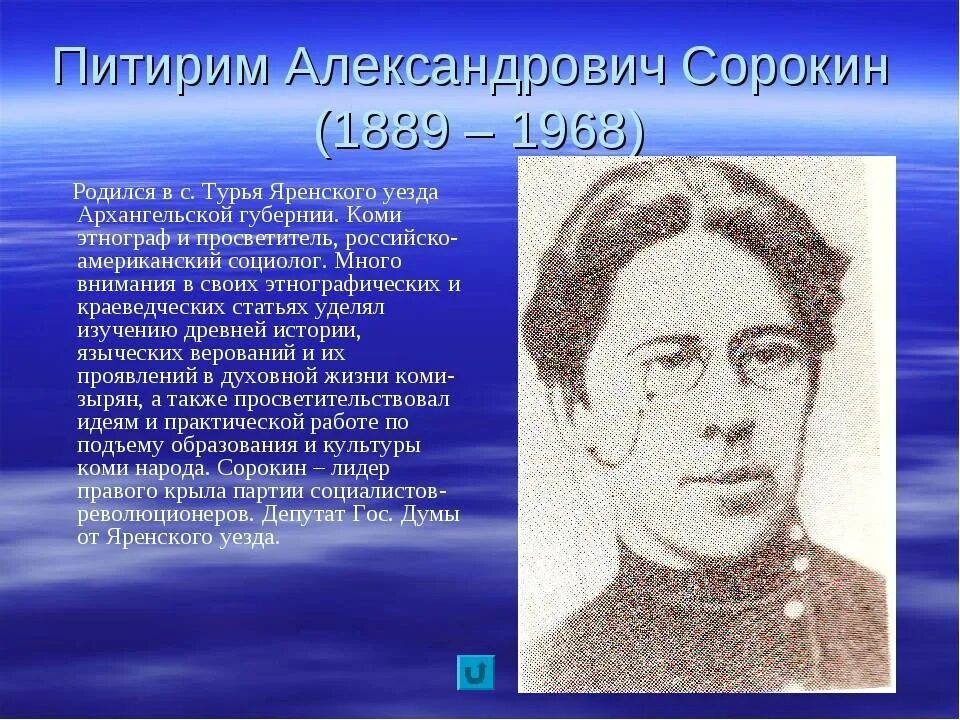 Питирим Александрович Сорокин (1889 – 1968)

Родился в с. Турья Яренского уезда Архангельской губернии. Коми этнограф и просветитель, российско-американский социолог. Много внимания в своих этнографических и краеведческих статьях уделял изучению древней истории, языческих верований и их проявлений в духовной жизни коми-зырян, а также просветительствовал идеям и практической работе по подъему образования и культуры коми народа. Сорокин – лидер правого крыла партии социалистов-революционеров. Депутат Гос. Думы от Яренского уезда.